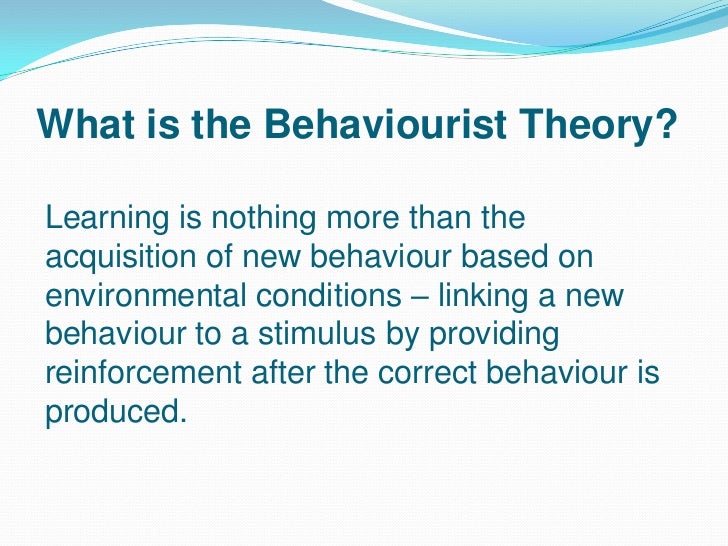 What is the Behaviourist Theory?

Learning is nothing more than the acquisition of new behaviour based on environmental conditions – linking a new behaviour to a stimulus by providing reinforcement after the correct behaviour is produced.